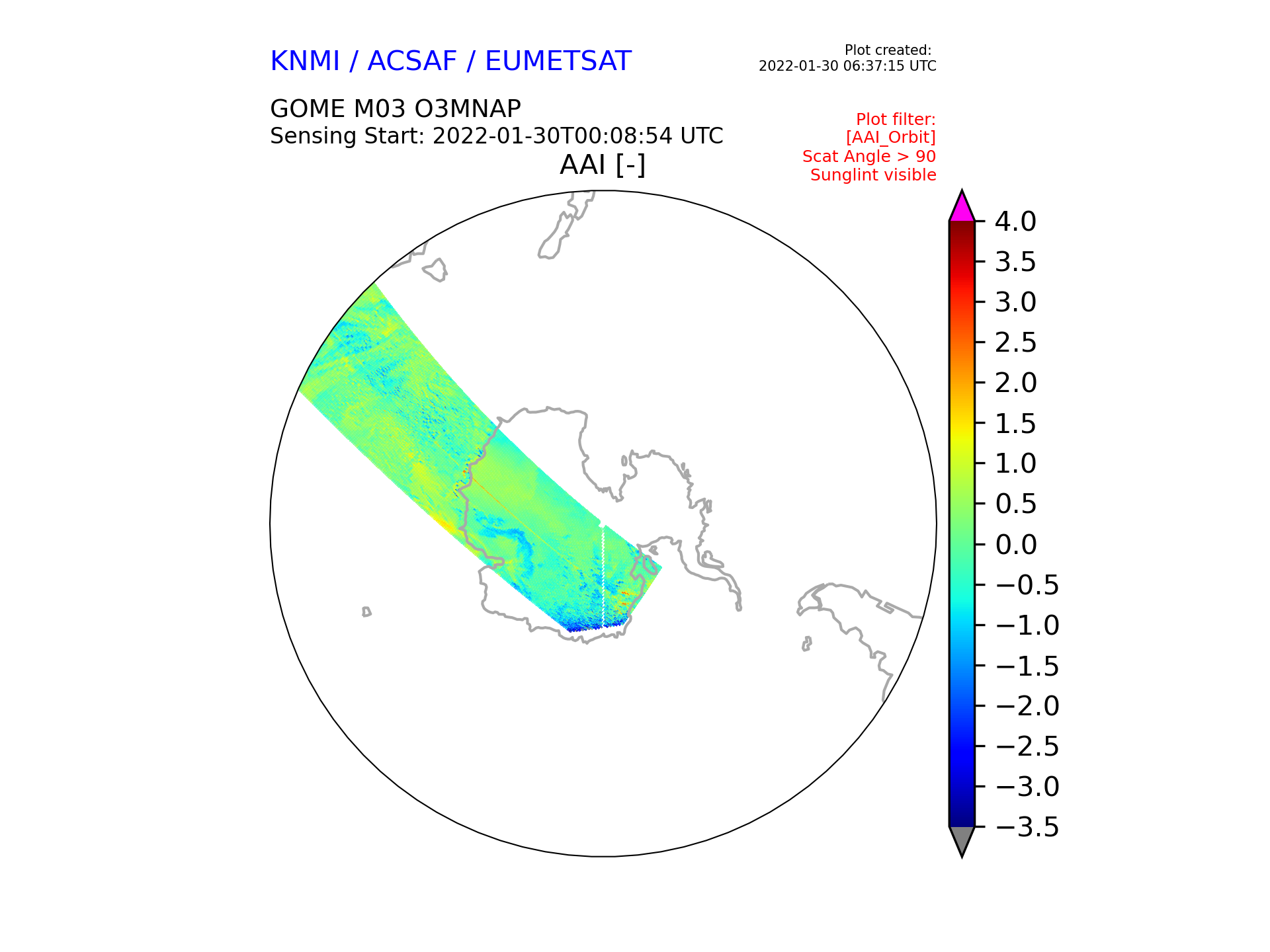 KNMI / ACSAF / EUMETSAT

Plot created:
2022-01-30 06:37:15 UTC

GOME M03 O3MNAP
Sensing Start: 2022-01-30T00:08:54 UTC

Plot filter:
[AAI_Orbit]
Scat Angle > 90
Sunglint visible

AAI [-]

4.0
3.5
3.0
2.5
2.0
1.5
1.0
0.5
0.0
−0.5
−1.0
−1.5
−2.0
−2.5
−3.0
−3.5